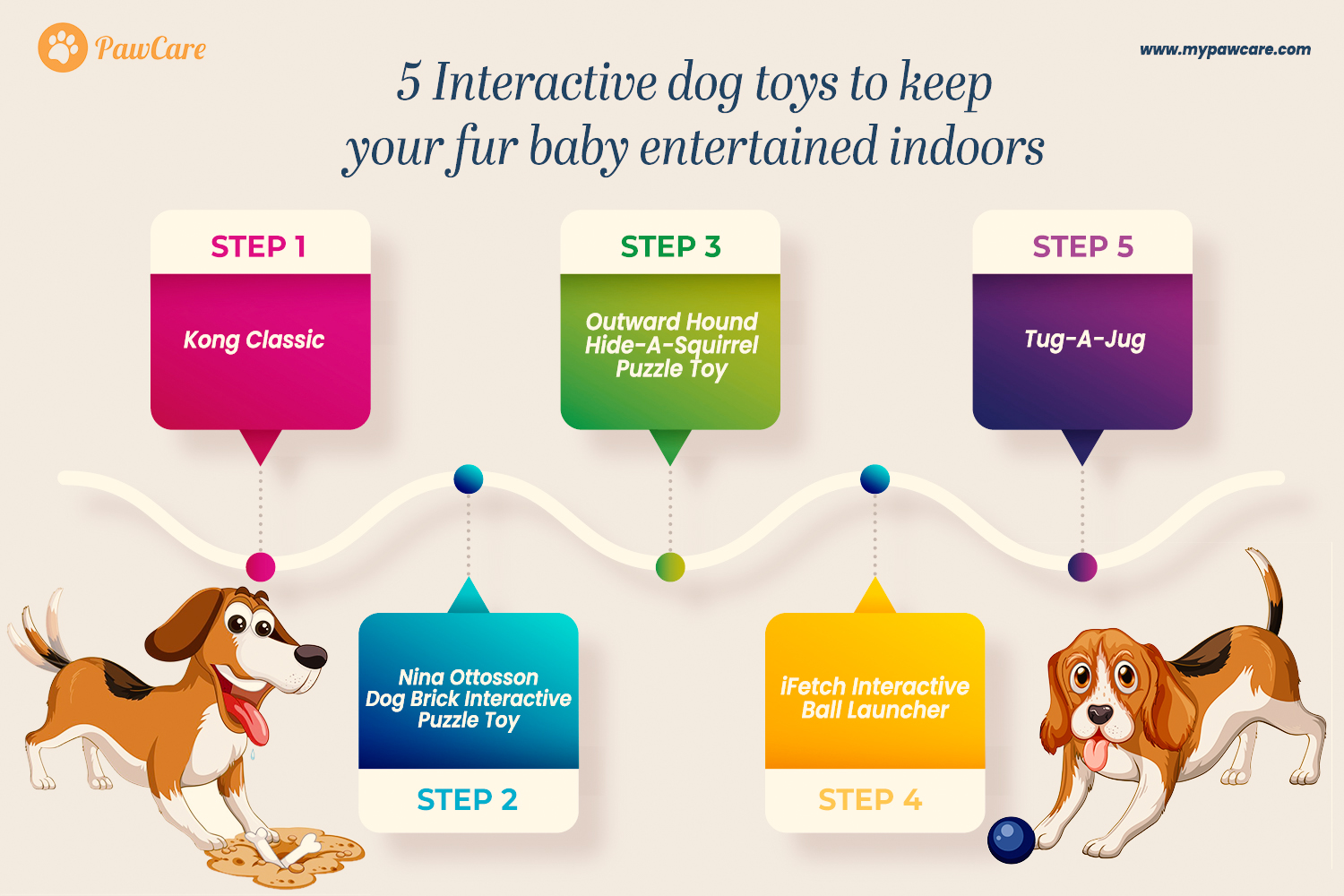 PawCare

www.mypawcare.com

5 Interactive dog toys to keep your fur baby entertained indoors

STEP 1
Kong Classic

STEP 2
Nina Ottosson Dog Brick Interactive Puzzle Toy

STEP 3
Outward Hound Hide-A-Squirrel Puzzle Toy

STEP 4
iFetch Interactive Ball Launcher

STEP 5
Tug-A-Jug